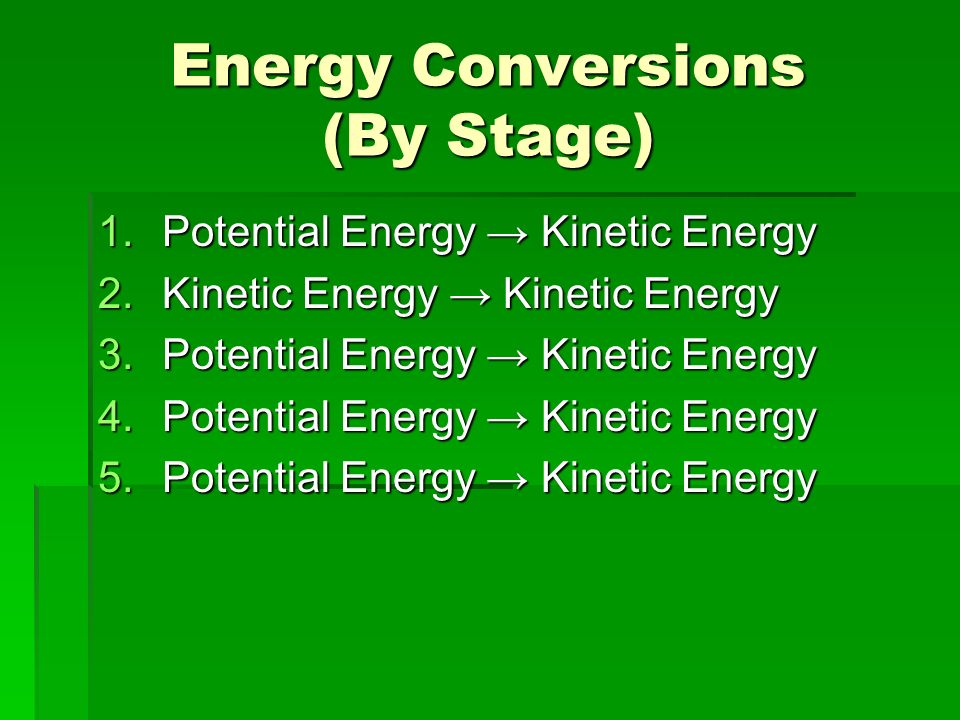 Energy Conversions (By Stage)

1. Potential Energy → Kinetic Energy
2. Kinetic Energy → Kinetic Energy
3. Potential Energy → Kinetic Energy
4. Potential Energy → Kinetic Energy
5. Potential Energy → Kinetic Energy